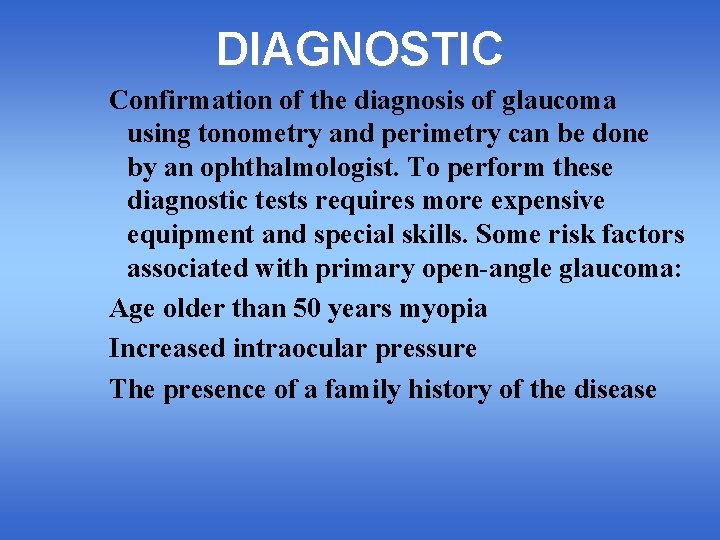 DIAGNOSTIC

Confirmation of the diagnosis of glaucoma using tonometry and perimetry can be done by an ophthalmologist. To perform these diagnostic tests requires more expensive equipment and special skills. Some risk factors associated with primary open-angle glaucoma:

Age older than 50 years myopia

Increased intraocular pressure

The presence of a family history of the disease